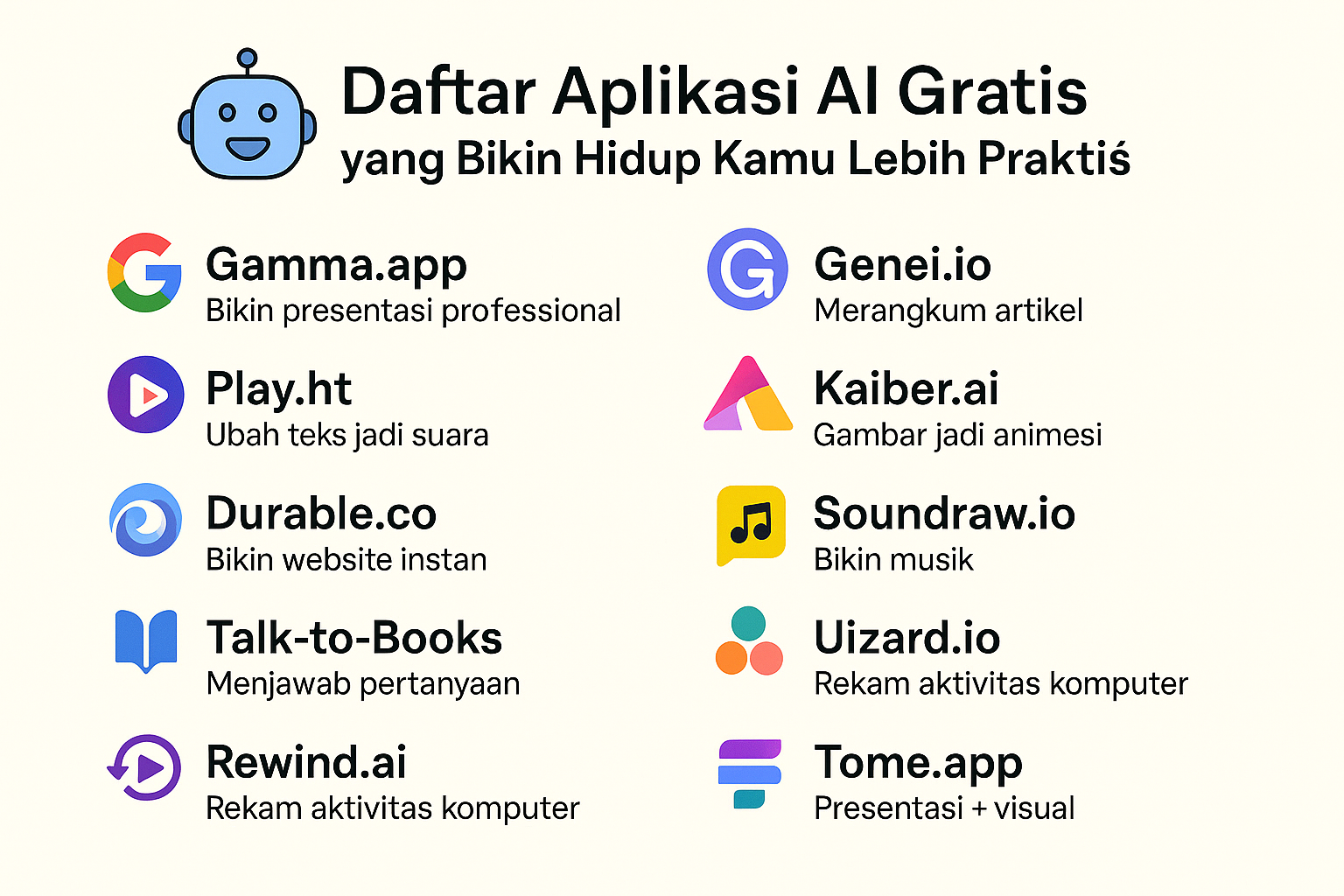 Daftar Aplikasi AI Gratis
yang Bikin Hidup Kamu Lebih Praktiś

Gamma.app
Bikin presentasi professional

Play.ht
Ubah teks jadi suara

Durable.co
Bikin website instan

Talk-to-Books
Menjawab pertanyaan

Rewind.ai
Rekam aktivitas komputer

Genei.io
Merangkum artikel

Kaiber.ai
Gambar jadi animesi

Soundraw.io
Bikin musik

Uizard.io
Rekam aktivitas komputer

Tome.app
Presentasi + visual